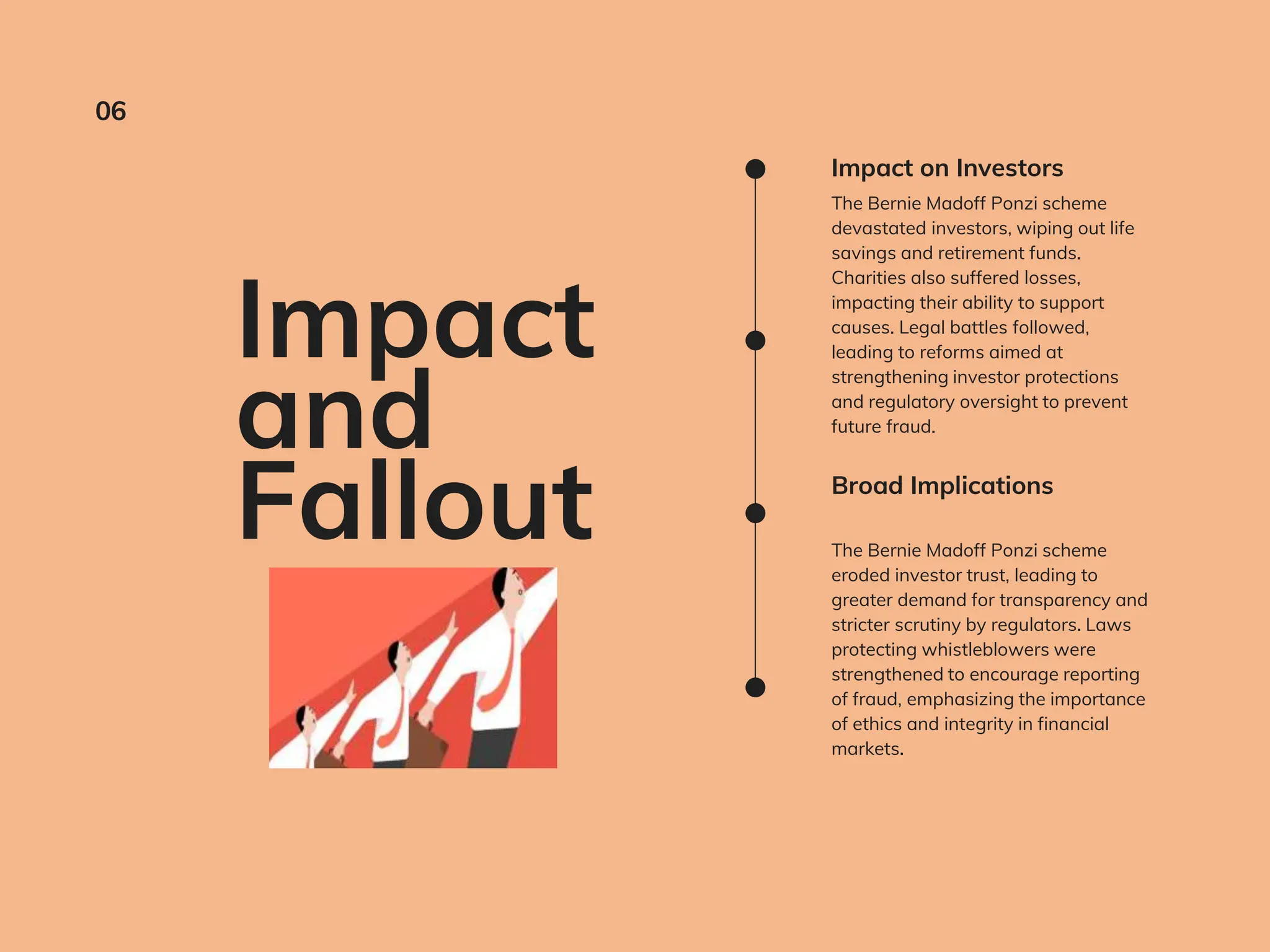 06

Impact and Fallout

Impact on Investors

The Bernie Madoff Ponzi scheme devastated investors, wiping out life savings and retirement funds. Charities also suffered losses, impacting their ability to support causes. Legal battles followed, leading to reforms aimed at strengthening investor protections and regulatory oversight to prevent future fraud.

Broad Implications

The Bernie Madoff Ponzi scheme eroded investor trust, leading to greater demand for transparency and stricter scrutiny by regulators. Laws protecting whistleblowers were strengthened to encourage reporting of fraud, emphasizing the importance of ethics and integrity in financial markets.